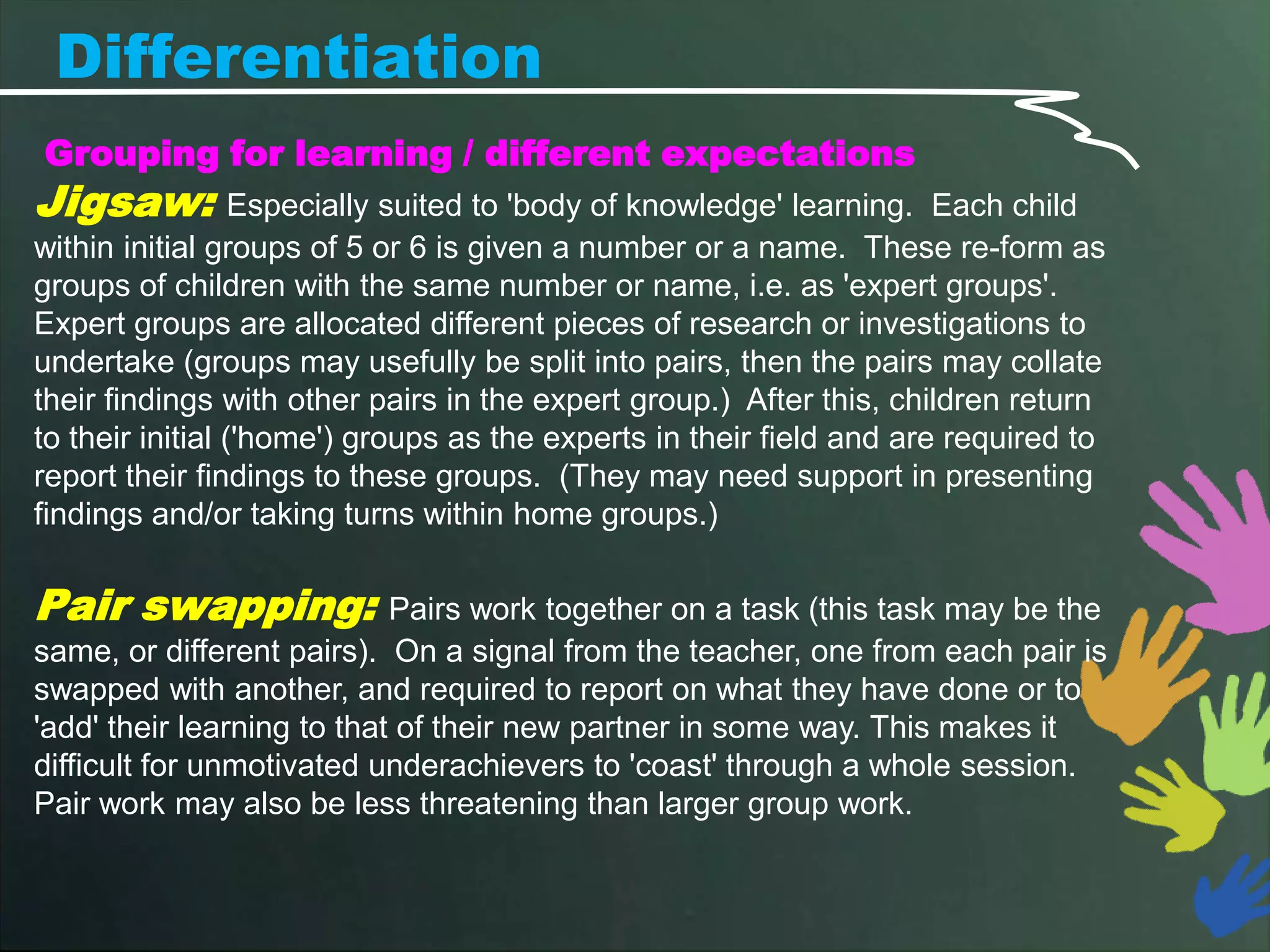 Differentiation

Grouping for learning / different expectations

Jigsaw: Especially suited to 'body of knowledge' learning. Each child within initial groups of 5 or 6 is given a number or a name. These re-form as groups of children with the same number or name, i.e. as 'expert groups'. Expert groups are allocated different pieces of research or investigations to undertake (groups may usefully be split into pairs, then the pairs may collate their findings with other pairs in the expert group.) After this, children return to their initial ('home') groups as the experts in their field and are required to report their findings to these groups. (They may need support in presenting findings and/or taking turns within home groups.)

Pair swapping: Pairs work together on a task (this task may be the same, or different pairs). On a signal from the teacher, one from each pair is swapped with another, and required to report on what they have done or to 'add' their learning to that of their new partner in some way. This makes it difficult for unmotivated underachievers to 'coast' through a whole session. Pair work may also be less threatening than larger group work.